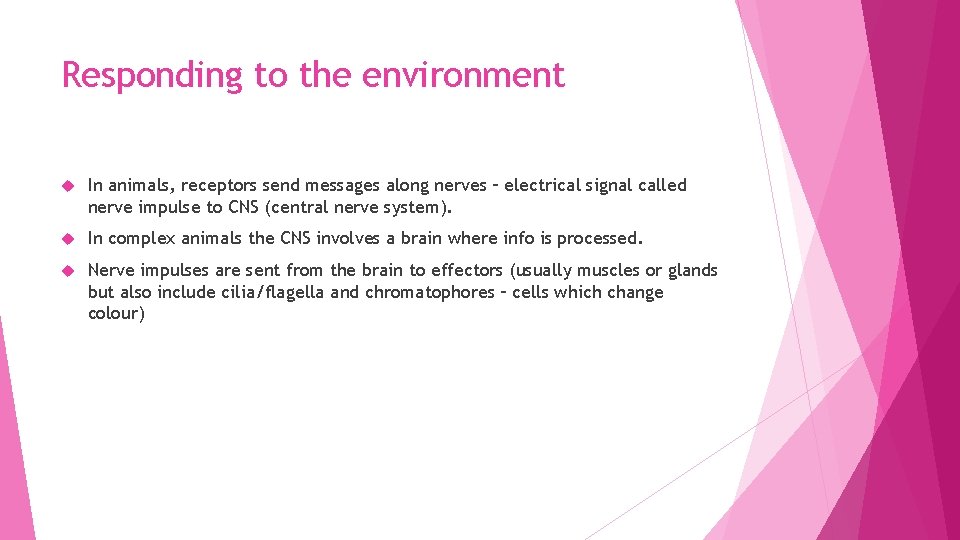 Responding to the environment

In animals, receptors send messages along nerves – electrical signal called nerve impulse to CNS (central nerve system).

In complex animals the CNS involves a brain where info is processed.

Nerve impulses are sent from the brain to effectors (usually muscles or glands but also include cilia/flagella and chromatophores – cells which change colour)